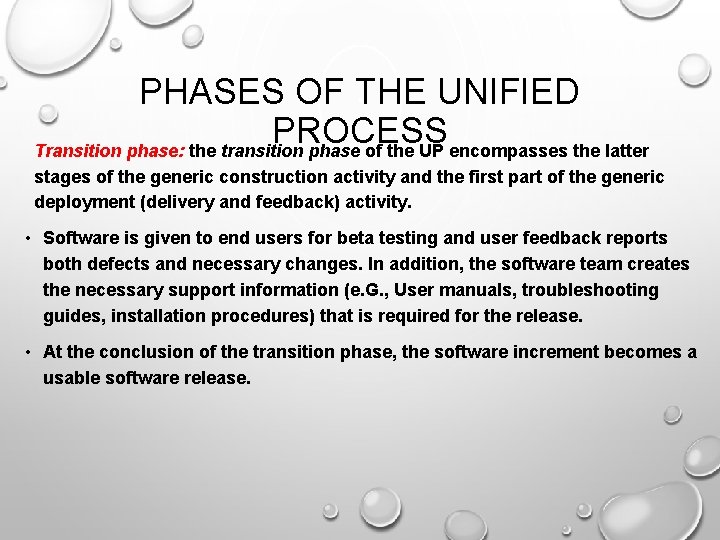 PHASES OF THE UNIFIED PROCESS

Transition phase: the transition phase of the UP encompasses the latter stages of the generic construction activity and the first part of the generic deployment (delivery and feedback) activity.

• Software is given to end users for beta testing and user feedback reports both defects and necessary changes. In addition, the software team creates the necessary support information (e.G., User manuals, troubleshooting guides, installation procedures) that is required for the release.

• At the conclusion of the transition phase, the software increment becomes a usable software release.